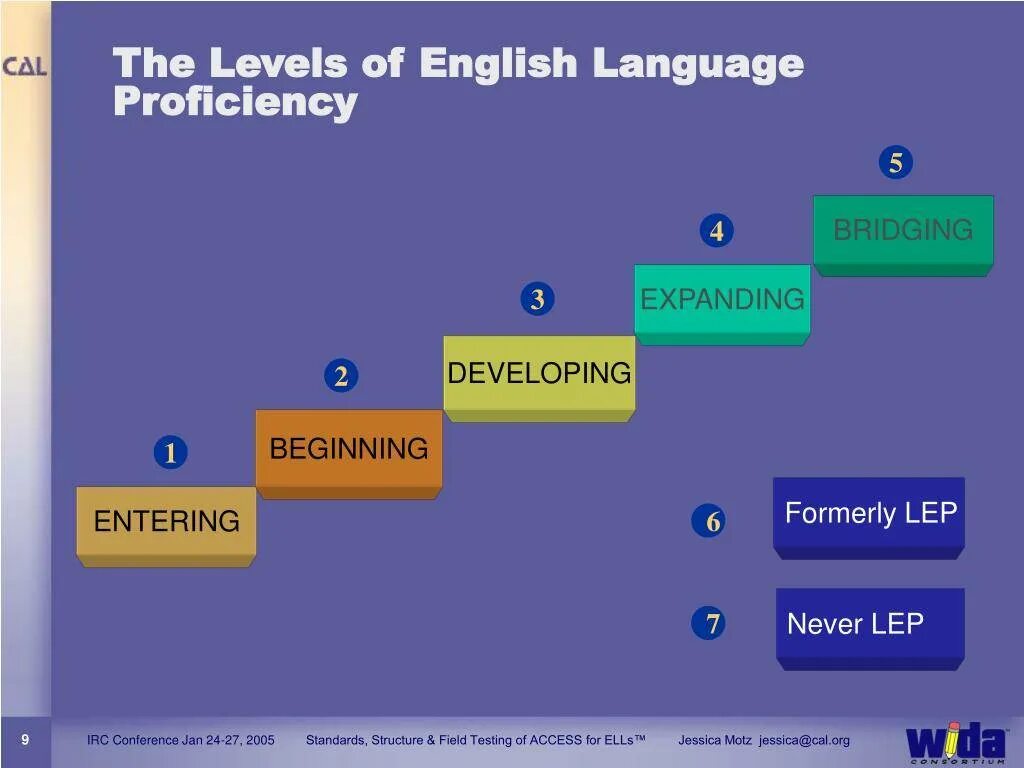 CAL

The Levels of English Language Proficiency

5

BRIDGING

4

EXPANDING

3

DEVELOPING

2

BEGINNING

1

ENTERING

6

Formerly LEP

7

Never LEP

9 IRC Conference Jan 24-27, 2005 Standards, Structure & Field Testing of ACCESS for ELLs™ Jessica Motz jessica@cal.org

wida CONSORTIUM